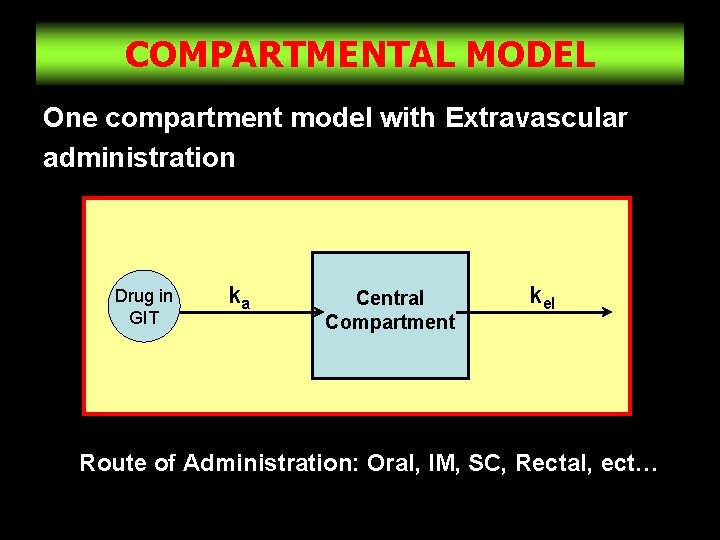 COMPARTMENTAL MODEL

One compartment model with Extravascular administration

Drug in GIT

$k_a$

Central Compartment

$k_{el}$

Route of Administration: Oral, IM, SC, Rectal, ect…